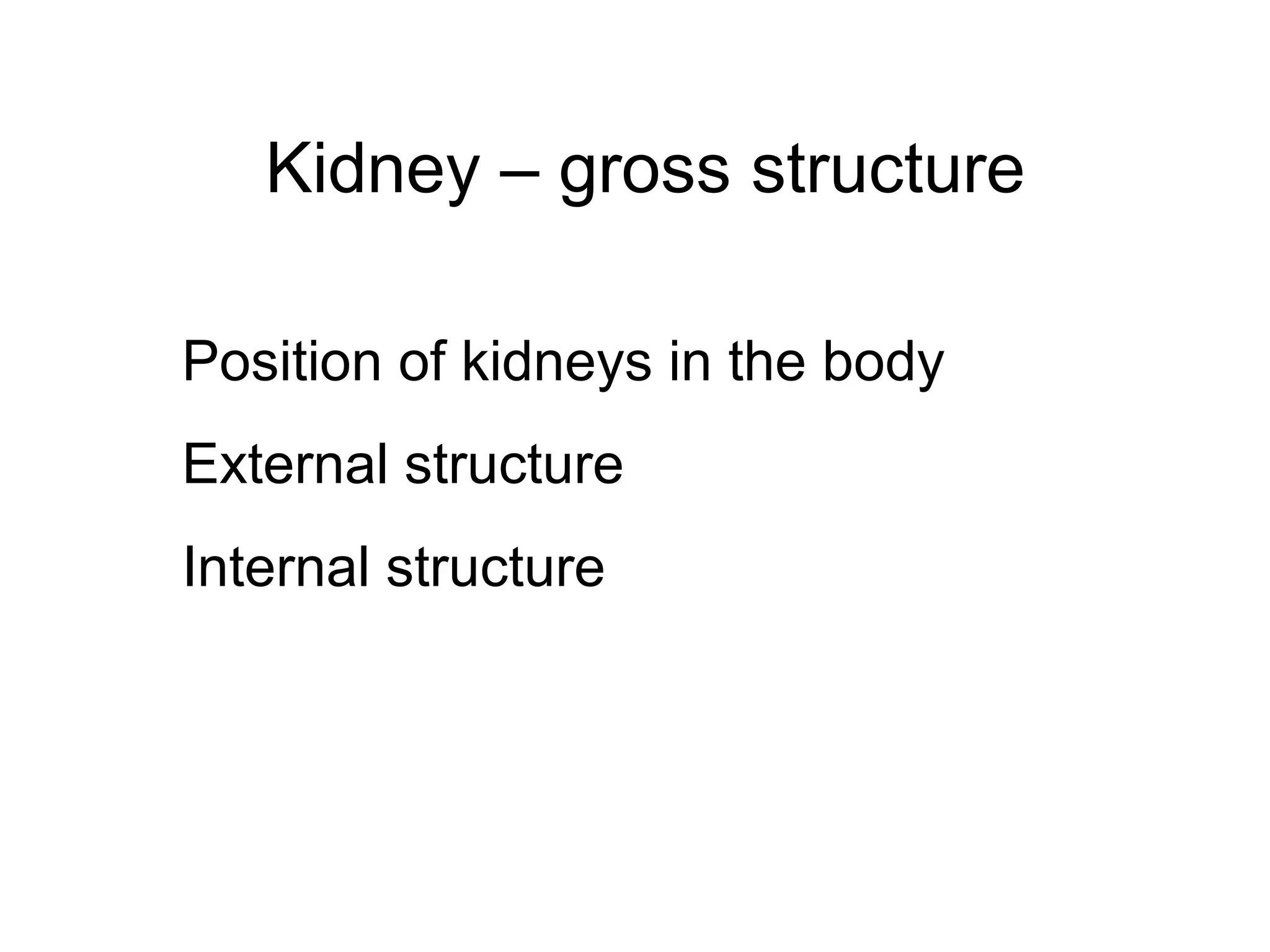 Kidney – gross structure

Position of kidneys in the body

External structure

Internal structure